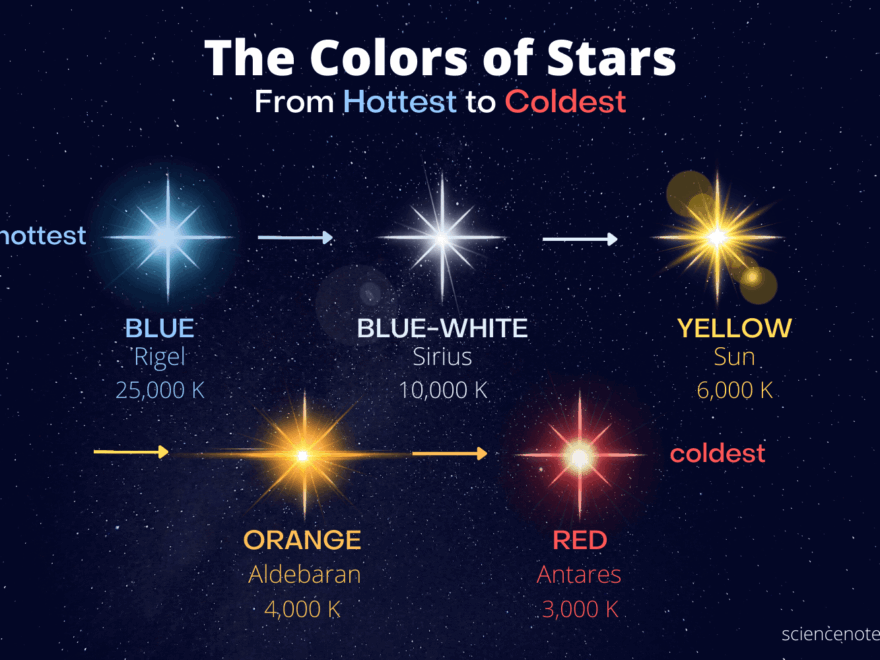 The Colors of Stars
From Hottest to Coldest

hottest

BLUE
Rigel
25,000 K

BLUE-WHITE
Sirius
10,000 K

YELLOW
Sun
6,000 K

ORANGE
Aldebaran
4,000 K

RED
Antares
3,000 K

coldest

sciencenote